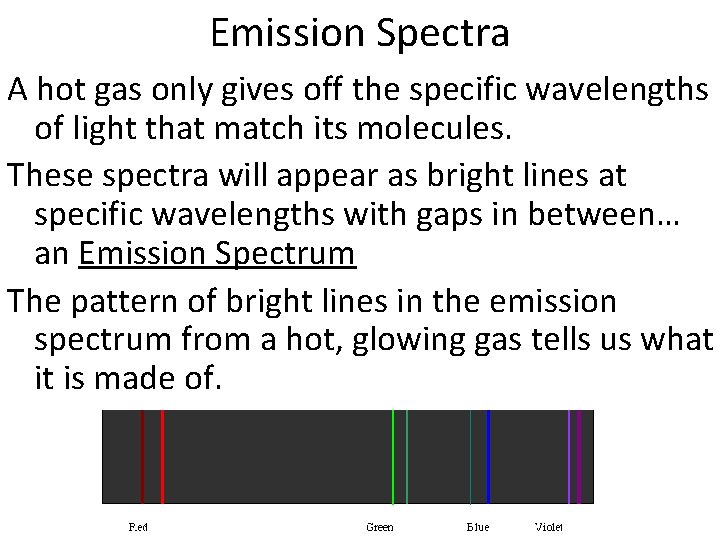 Emission Spectra

A hot gas only gives off the specific wavelengths of light that match its molecules.

These spectra will appear as bright lines at specific wavelengths with gaps in between… an Emission Spectrum

The pattern of bright lines in the emission spectrum from a hot, glowing gas tells us what it is made of.

Red Green Blue Violet